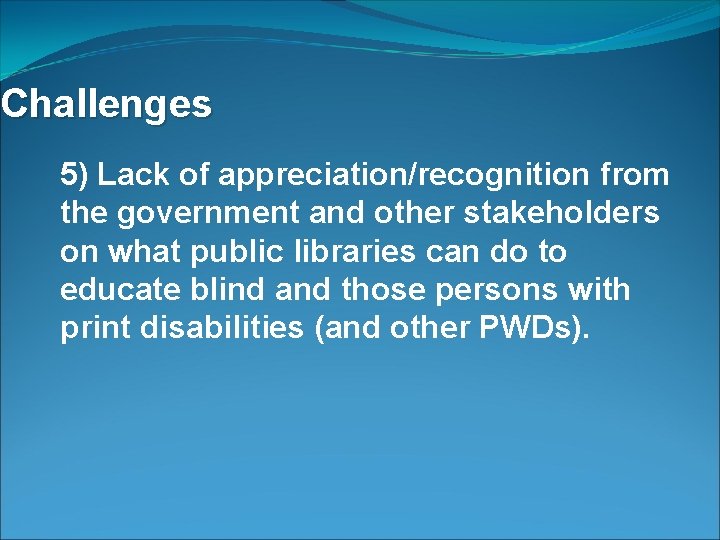 Challenges

5) Lack of appreciation/recognition from the government and other stakeholders on what public libraries can do to educate blind and those persons with print disabilities (and other PWDs).